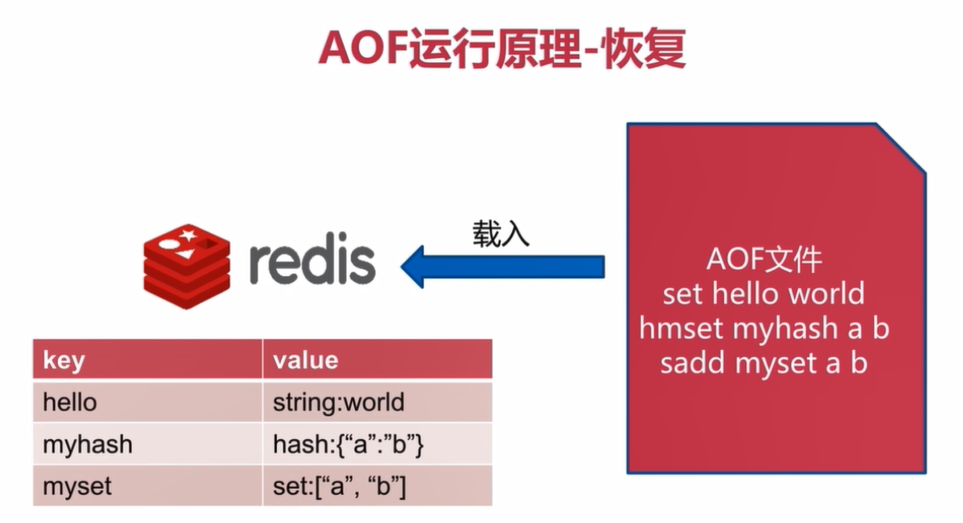 AOF运行原理-恢复

redis

载入

AOF文件
set hello world
hmset myhash a b
sadd myset a b

| key | value |
|---|---|
| hello | string:world |
| myhash | hash:{“a”:”b”} |
| myset | set:[“a”, “b”] |